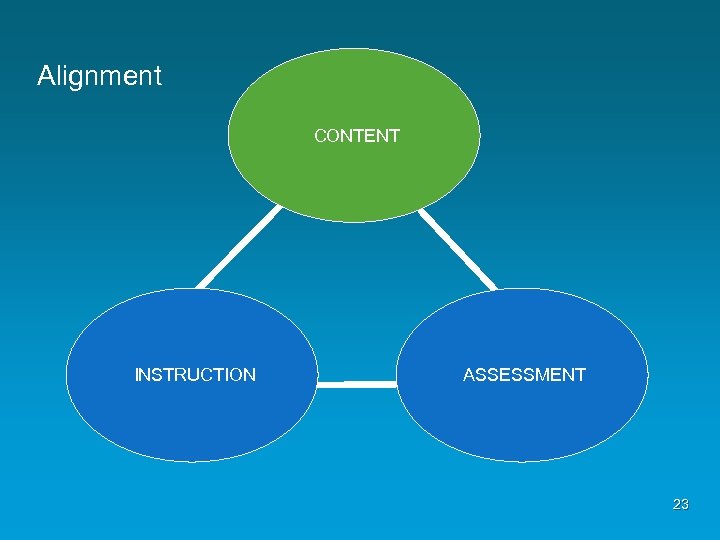 Alignment

CONTENT

INSTRUCTION

ASSESSMENT

23